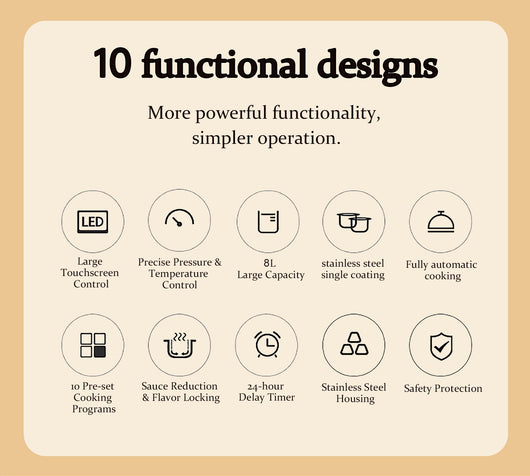 10 functional designs

More powerful functionality, simpler operation.

LED

Large Touchscreen Control

Precise Pressure & Temperature Control

8L Large Capacity

stainless steel single coating

Fully automatic cooking

10 Pre-set Cooking Programs

Sauce Reduction & Flavor Locking

24-hour Delay Timer

Stainless Steel Housing

Safety Protection